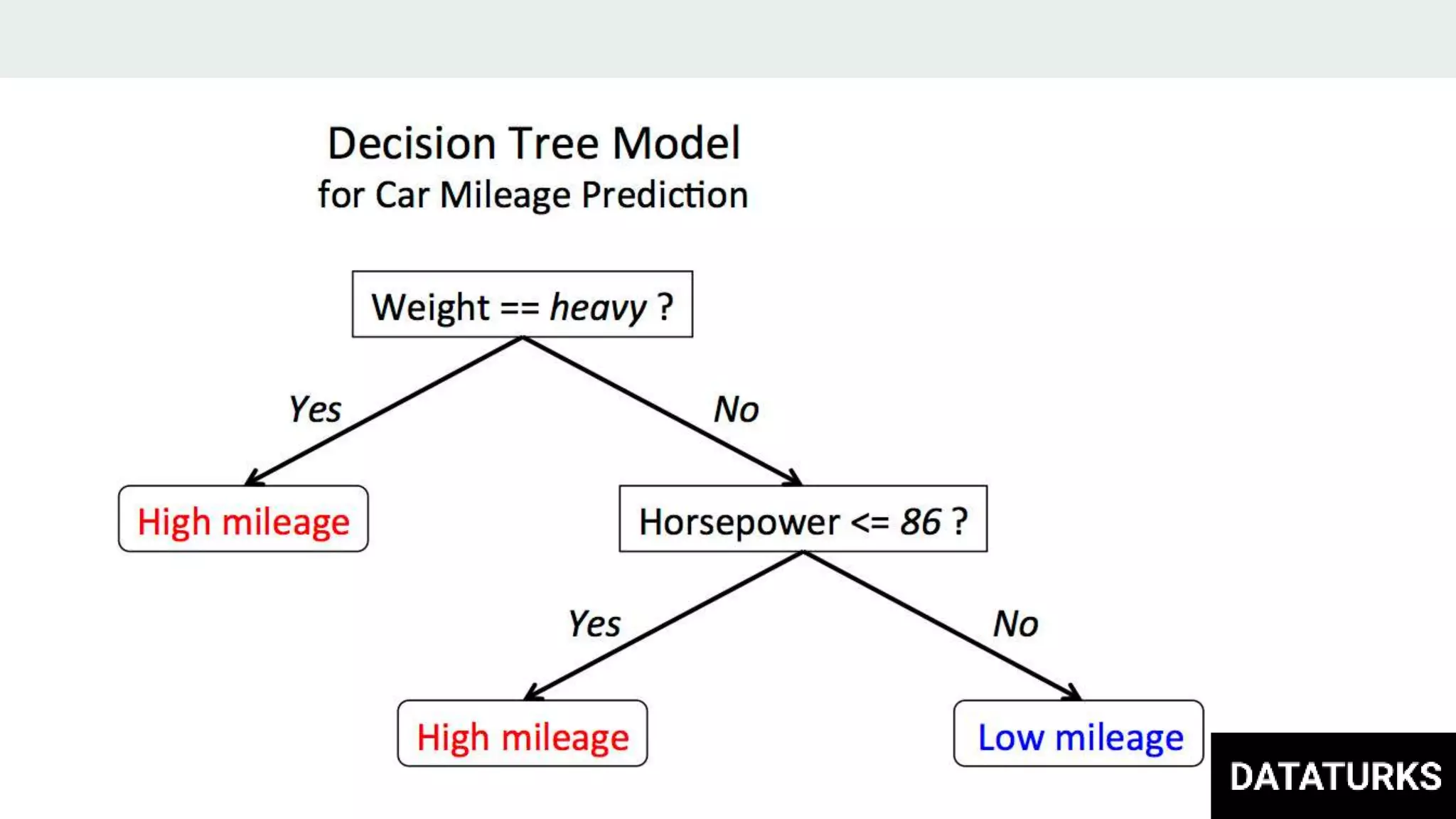 Decision Tree Model
for Car Mileage Prediction

Weight == heavy ?

Yes

No

High mileage

Horsepower <= 86 ?

Yes

No

High mileage

Low mileage

DATATURKS